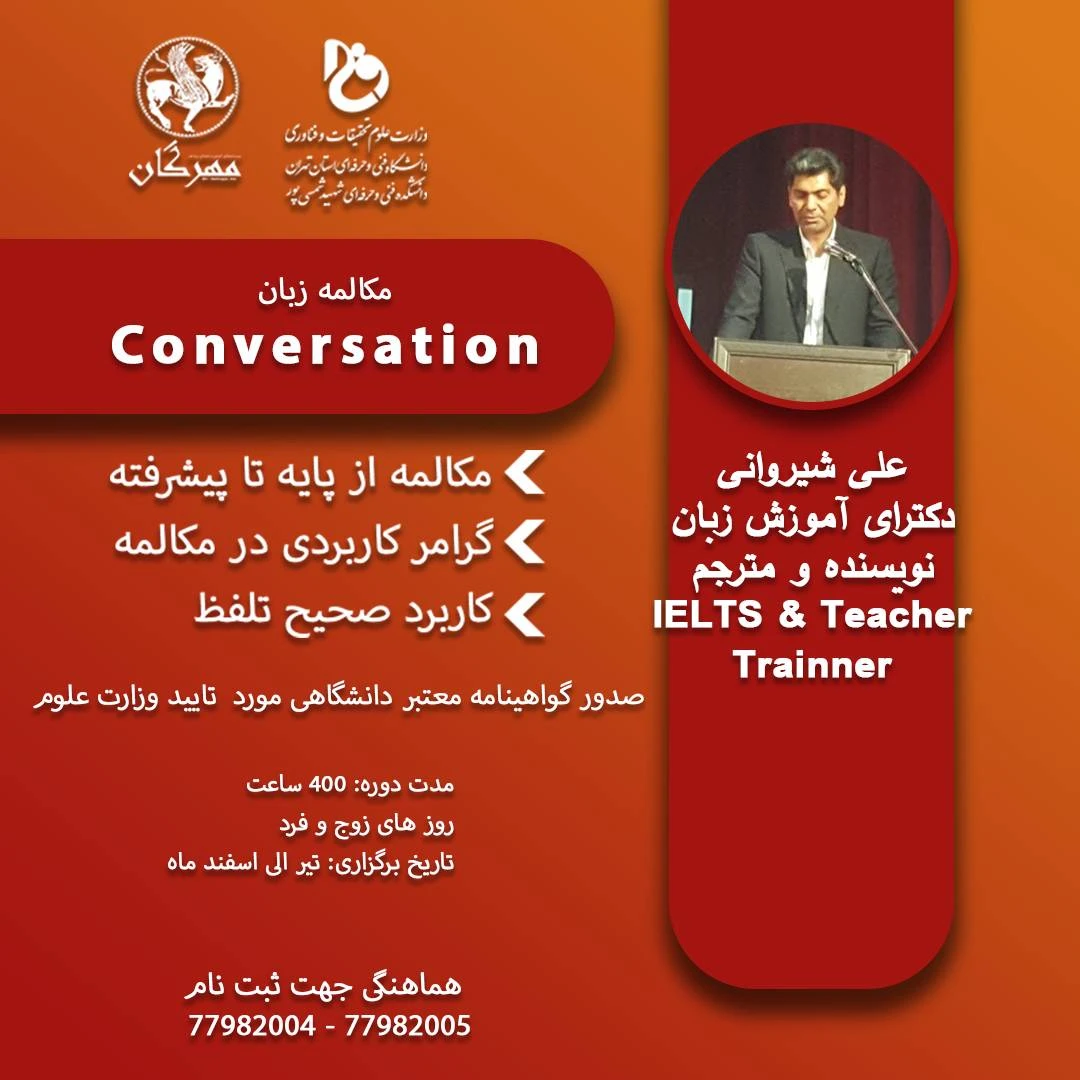 مهرگان

وزارت علوم تحقیقات و فناوری
دانشگاه فنی و حرفه‌ای استان تهران
دانشکده فنی و حرفه‌ای شهید شمسی پور

مکالمه زبان
Conversation

مکالمه از پایه تا پیشرفته
گرامر کاربردی در مکالمه
کاربرد صحیح تلفظ

صدور گواهینامه معتبر دانشگاهی مورد تایید وزارت علوم

مدت دوره: 400 ساعت
روز های زوج و فرد
تاریخ برگزاری: تیر الی اسفند ماه

هماهنگی جهت ثبت نام
77982004 - 77982005

علی شیروانی
دکترای آموزش زبان
نویسنده و مترجم
IELTS & Teacher Trainner